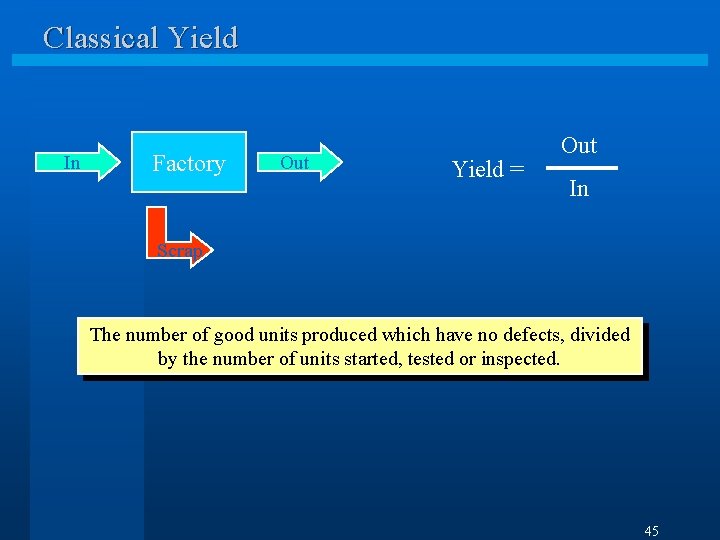 Classical Yield

In

Factory

Out

Scrap

Yield = $\frac{\text{Out}}{\text{In}}$

The number of good units produced which have no defects, divided by the number of units started, tested or inspected.

45